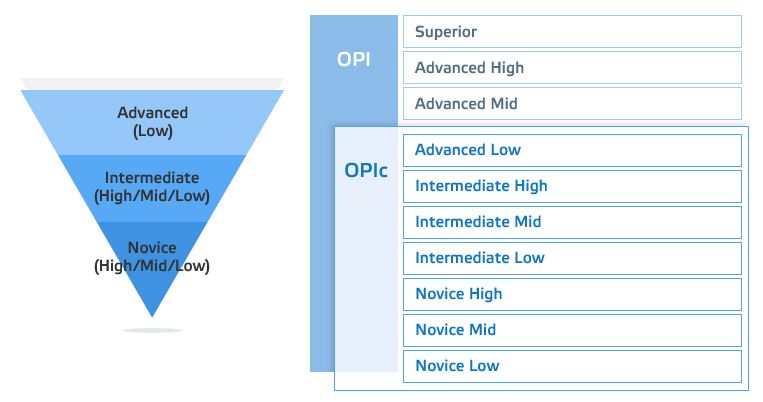 Advanced
(Low)

Intermediate
(High/Mid/Low)

Novice
(High/Mid/Low)

OPI

Superior

Advanced High

Advanced Mid

OPIc

Advanced Low

Intermediate High

Intermediate Mid

Intermediate Low

Novice High

Novice Mid

Novice Low